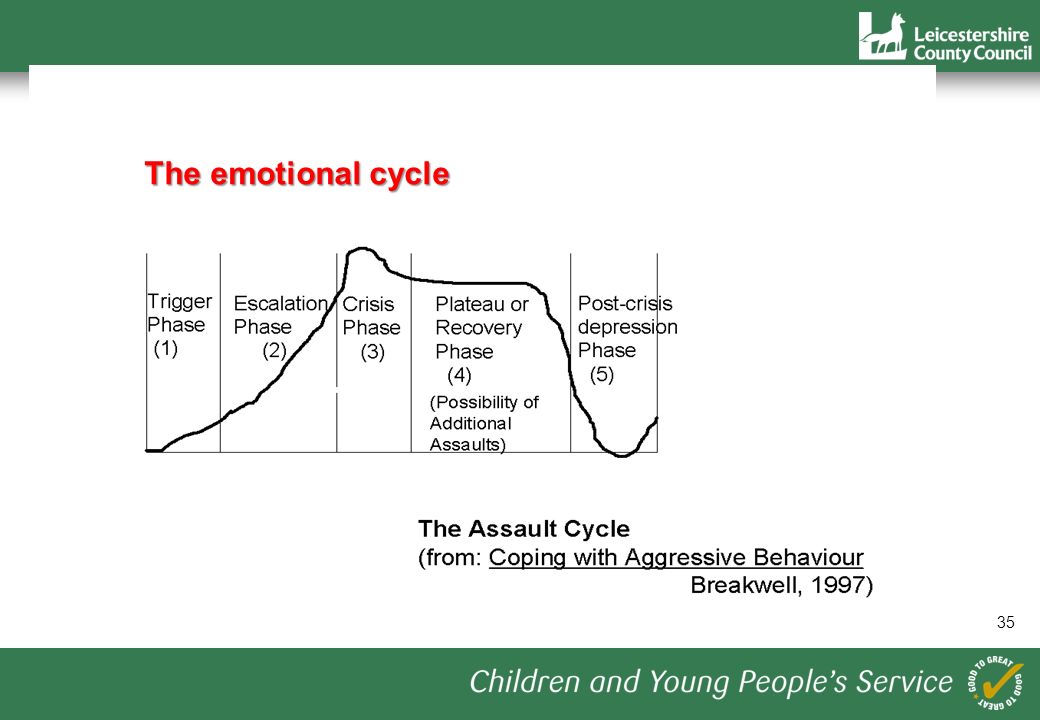 Leicestershire County Council

The emotional cycle

Trigger Phase (1)

Escalation Phase (2)

Crisis Phase (3)

Plateau or Recovery Phase (4)

(Possibility of Additional Assaults)

Post-crisis depression Phase (5)

The Assault Cycle
(from: Coping with Aggressive Behaviour
Breakwell, 1997)

35

Children and Young People's Service

GOOD TO GREAT GOOD TO GREAT